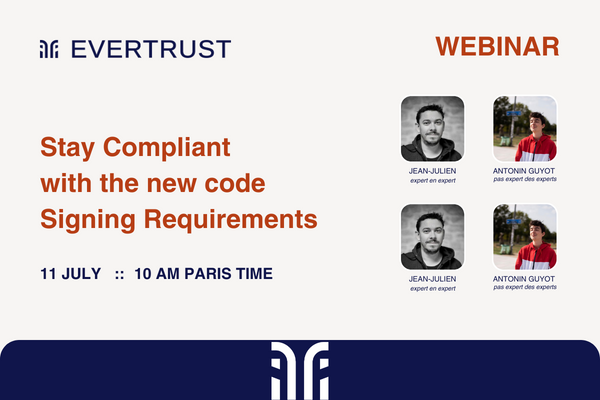 EVERTRUST

WEBINAR

Stay Compliant with the new code Signing Requirements

11 JULY :: 10 AM PARIS TIME

JEAN-JULIEN
expert en expert

ANTONIN GUYOT
pas expert des experts

JEAN-JULIEN
expert en expert

ANTONIN GUYOT
pas expert des experts